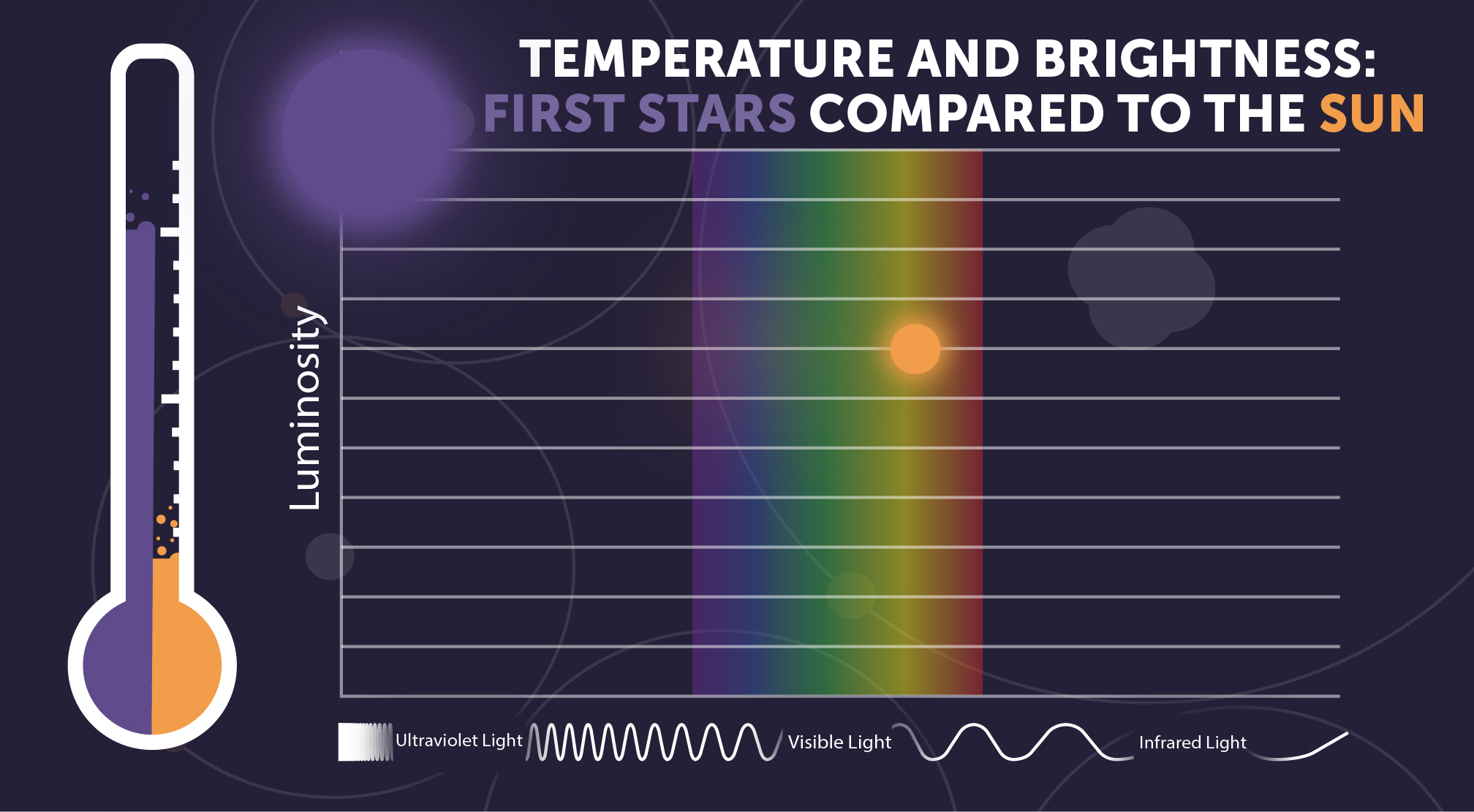 TEMPERATURE AND BRIGHTNESS:
FIRST STARS COMPARED TO THE SUN

Luminosity

Ultraviolet Light
Visible Light
Infrared Light